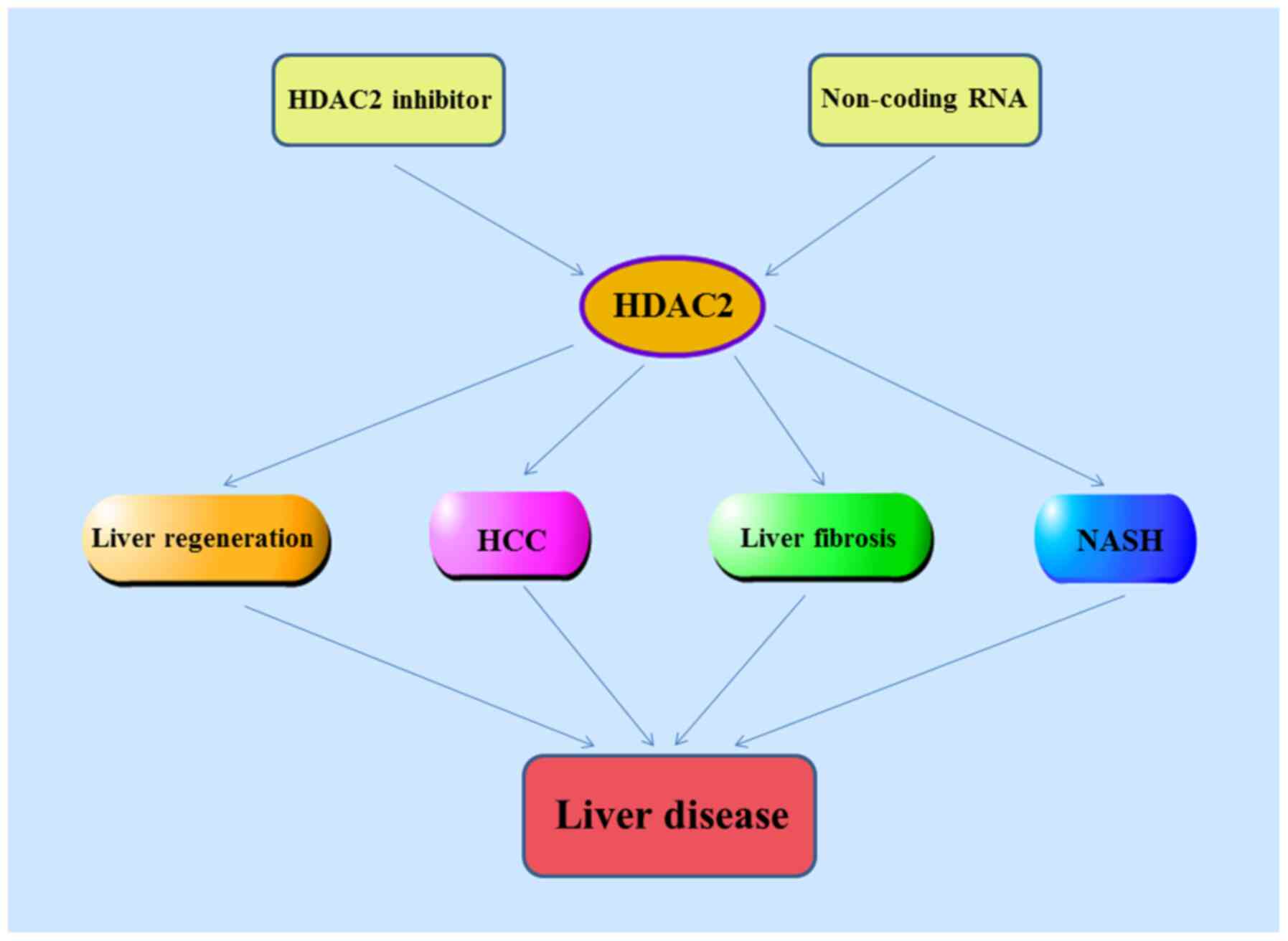 HDAC2 inhibitor

Non-coding RNA

HDAC2

Liver regeneration

HCC

Liver fibrosis

NASH

Liver disease